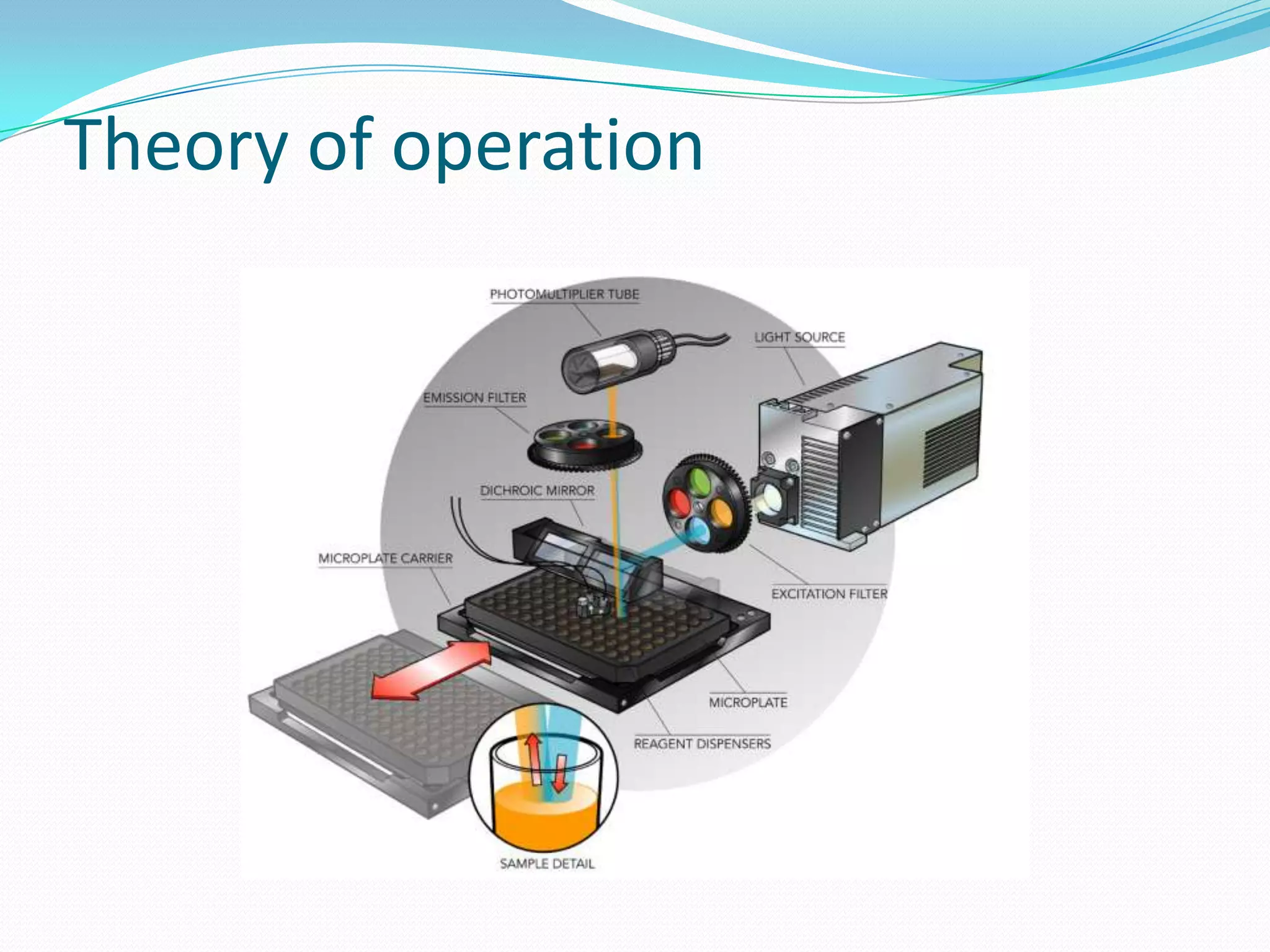 Theory of operation

PHOTOMULTIPLIER TUBE

LIGHT SOURCE

EMISSION FILTER

DICHROIC MIRROR

MICROPLATE CARRIER

EXCITATION FILTER

MICROPLATE

REAGENT DISPENSERS

SAMPLE DETAIL